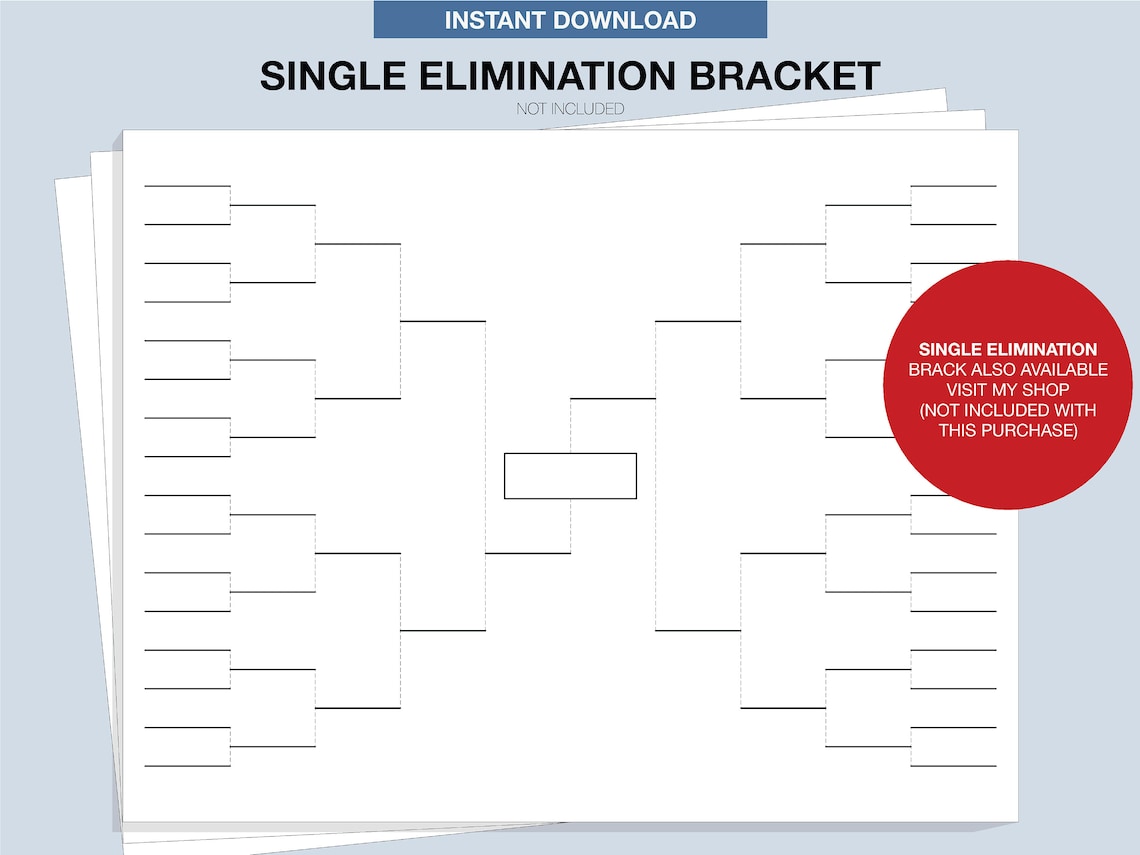 INSTANT DOWNLOAD

SINGLE ELIMINATION BRACKET

NOT INCLUDED

SINGLE ELIMINATION BRACK ALSO AVAILABLE VISIT MY SHOP (NOT INCLUDED WITH THIS PURCHASE)